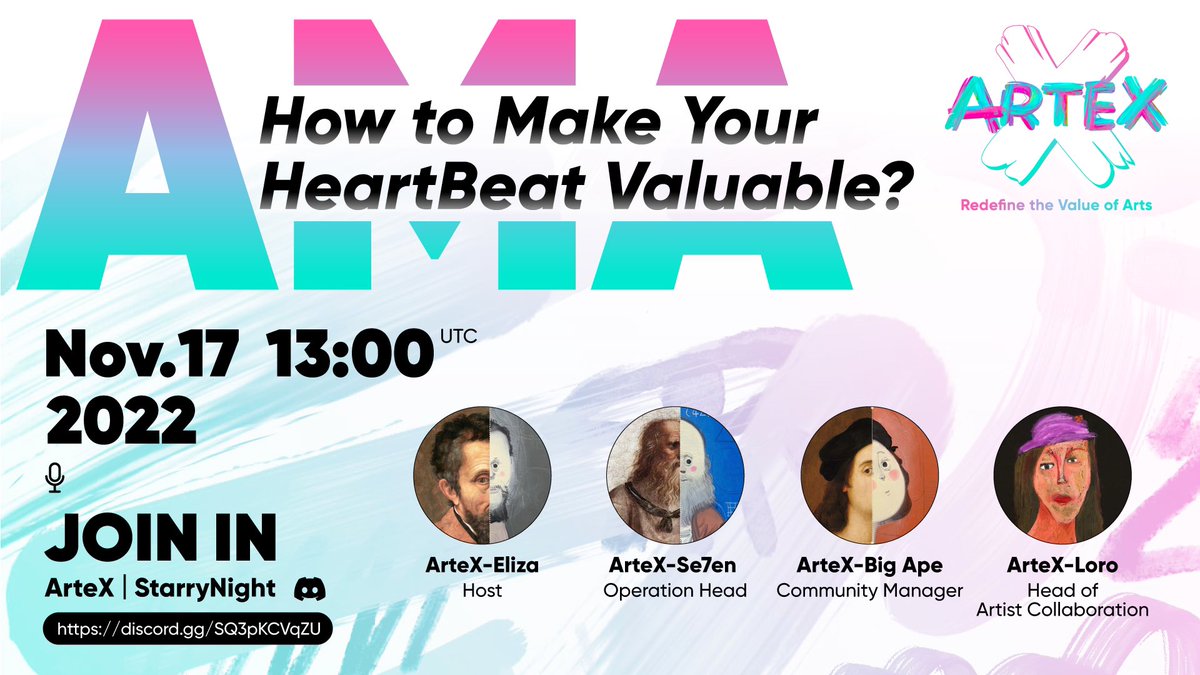 AMA

How to Make Your HeartBeat Valuable?

ARTEX
Redefine the Value of Arts

Nov.17 13:00 UTC
2022

JOIN IN
ArteX | StarryNight
https://discord.gg/SQ3pKCVqZU

ArteX-Eliza
Host

ArteX-Se7en
Operation Head

ArteX-Big Ape
Community Manager

ArteX-Loro
Head of Artist Collaboration